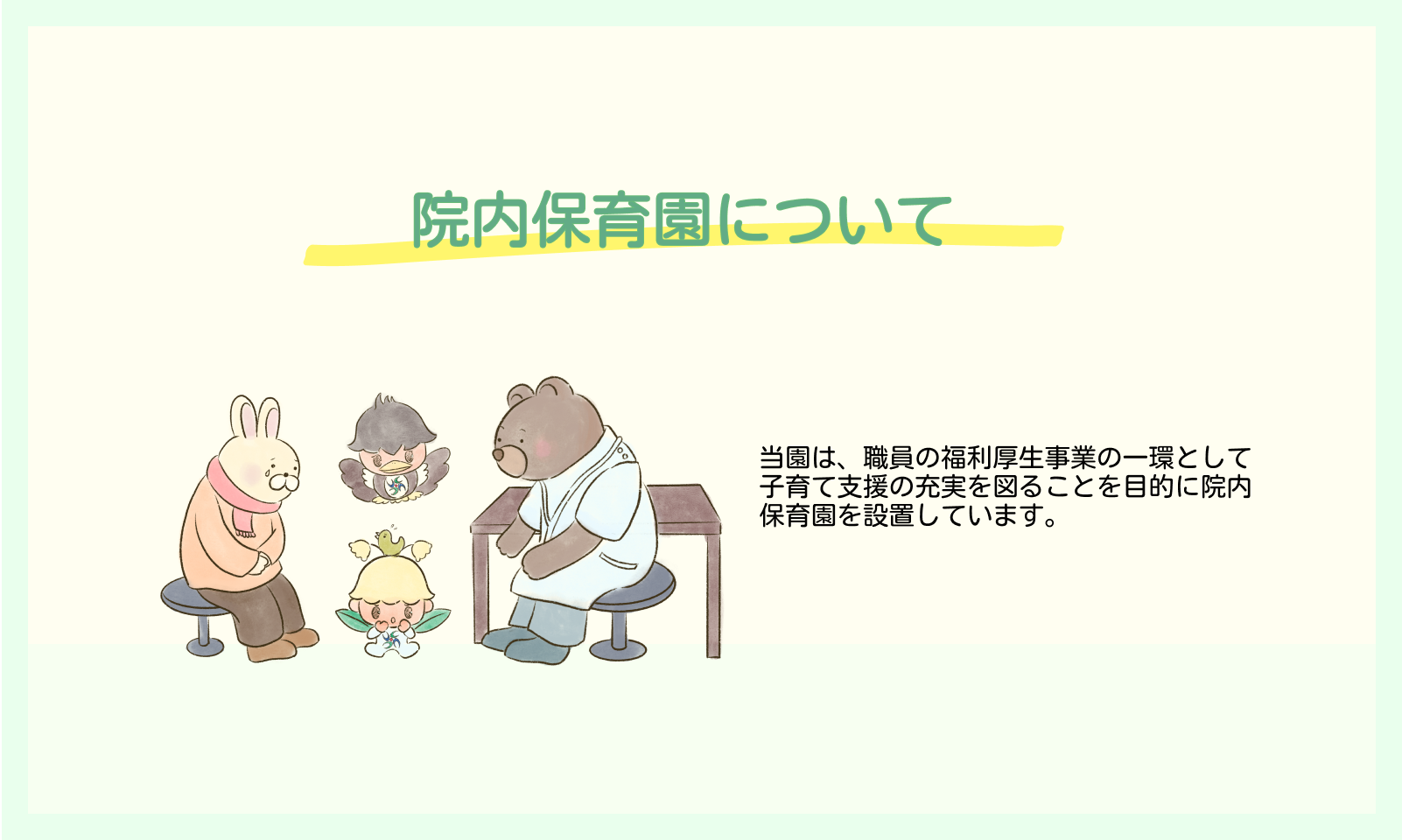 院内保育園について

当園は、職員の福利厚生事業の一環として子育て支援の充実を図ることを目的に院内保育園を設置しています。